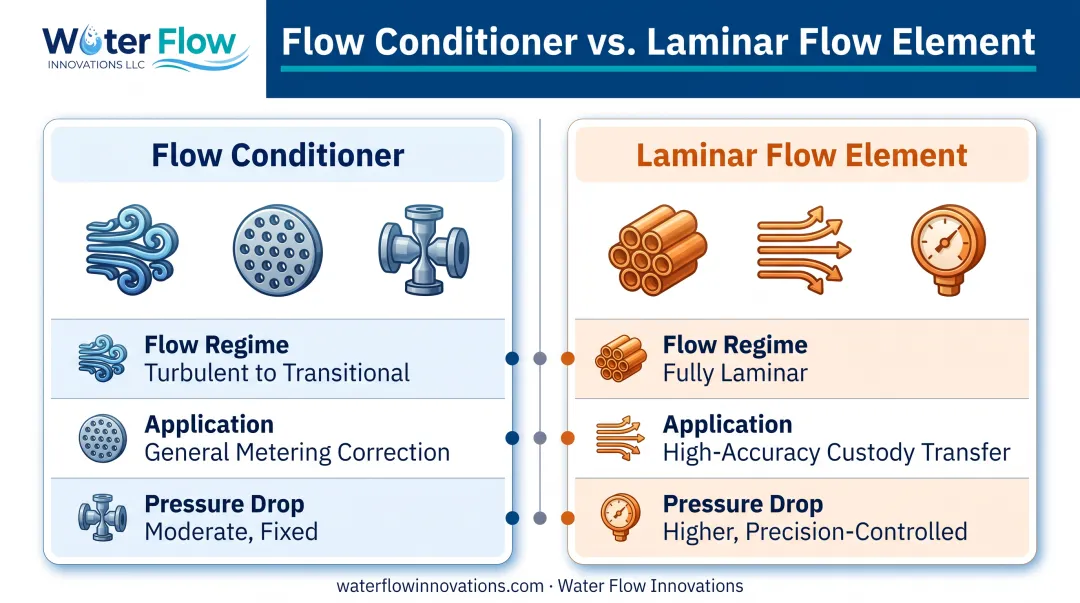 Water Flow
INNOVATIONS LLC

Flow Conditioner vs. Laminar Flow Element

Flow Conditioner

Flow Regime
Turbulent to Transitional

Application
General Metering Correction

Pressure Drop
Moderate, Fixed

Laminar Flow Element

Flow Regime
Fully Laminar

Application
High-Accuracy Custody Transfer

Pressure Drop
Higher, Precision-Controlled

waterflowinnovations.com · Water Flow Innovations